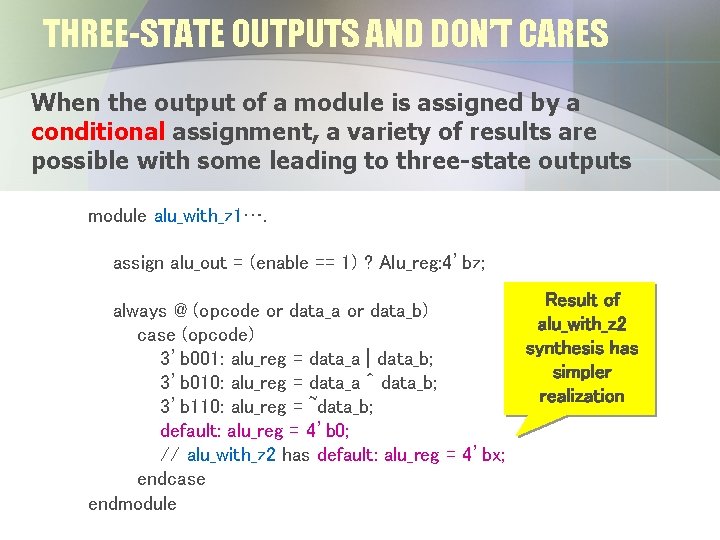 THREE-STATE OUTPUTS AND DON'T CARES

When the output of a module is assigned by a conditional assignment, a variety of results are possible with some leading to three-state outputs

module alu_with_z1….

assign alu_out = (enable == 1) ? Alu_reg:4'bz;

always @ (opcode or data_a or data_b)
case (opcode)
3'b001: alu_reg = data_a | data_b;
3'b010: alu_reg = data_a ^ data_b;
3'b110: alu_reg = ~data_b;
default: alu_reg = 4'b0;
// alu_with_z2 has default: alu_reg = 4'bx;
endcase
endmodule

Result of alu_with_z2 synthesis has simpler realization